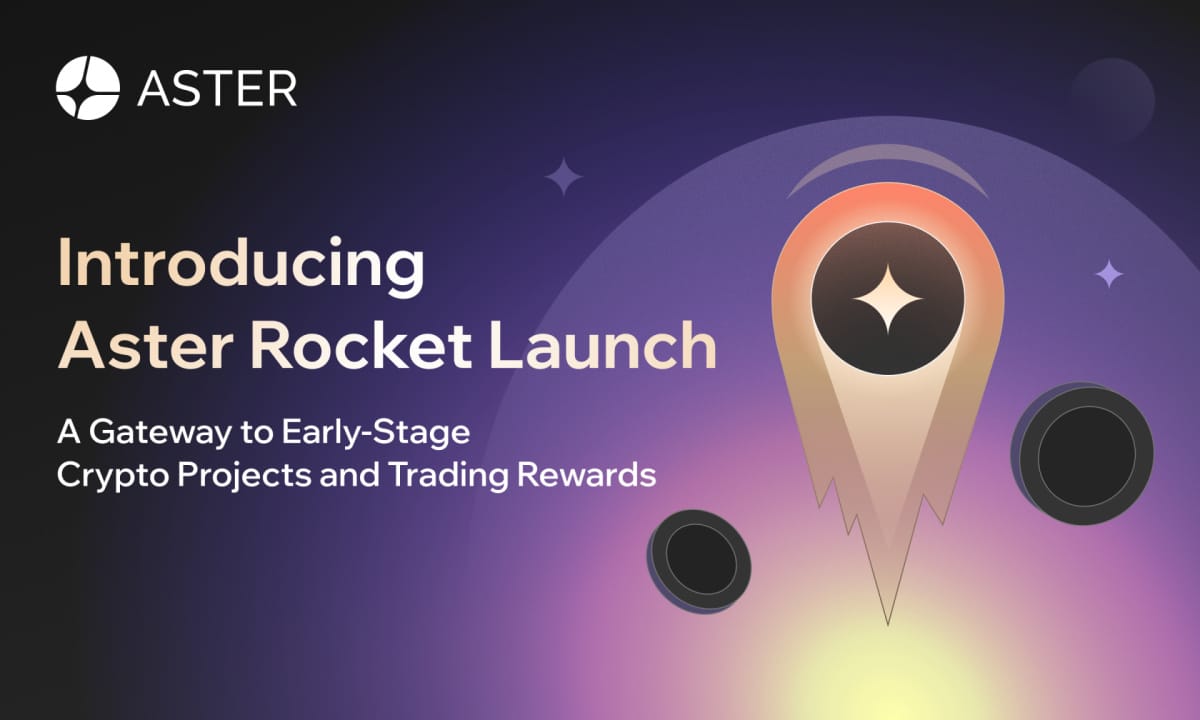 ASTER

Introducing Aster Rocket Launch

A Gateway to Early-Stage Crypto Projects and Trading Rewards